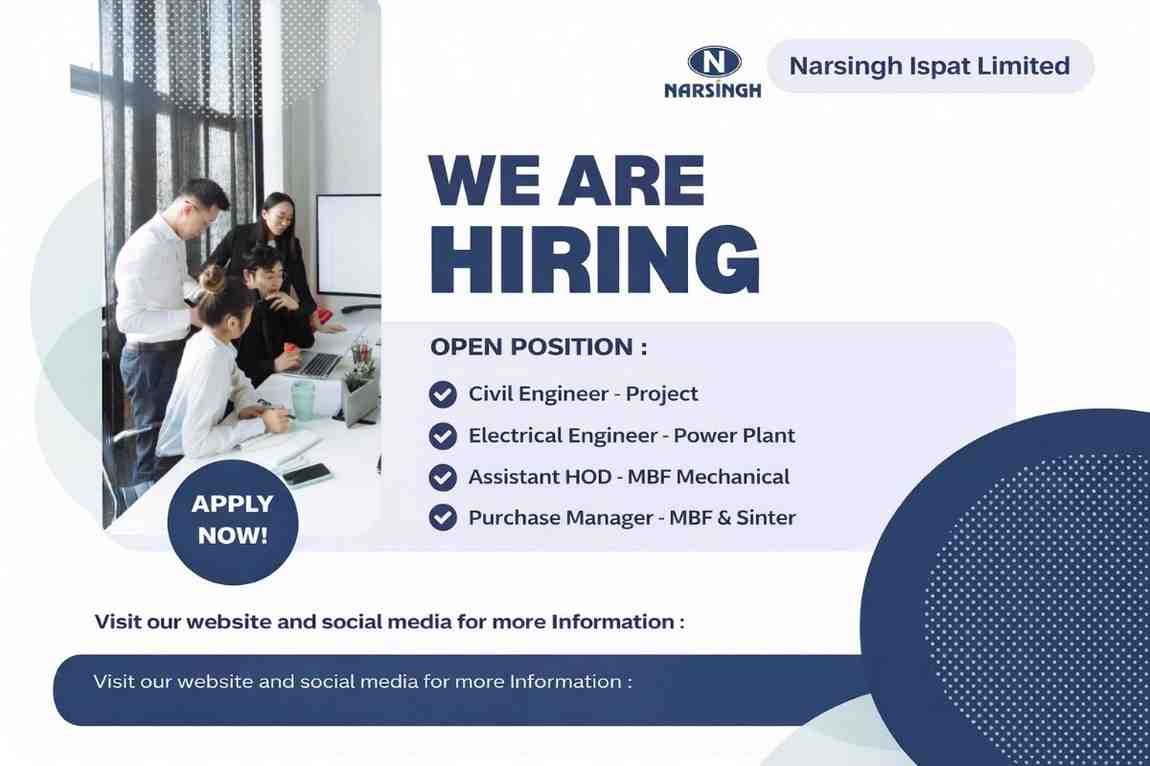 N
NARSINGH

Narsingh Ispat Limited

WE ARE
HIRING

OPEN POSITION :

Civil Engineer - Project

Electrical Engineer - Power Plant

Assistant HOD - MBF Mechanical

Purchase Manager - MBF & Sinter

APPLY NOW!

Visit our website and social media for more Information :

Visit our website and social media for more Information :